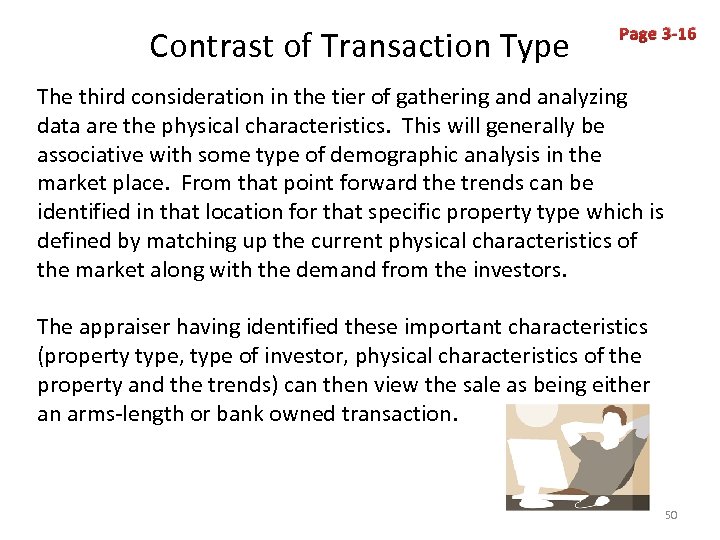 Contrast of Transaction Type

Page 3-16

The third consideration in the tier of gathering and analyzing data are the physical characteristics. This will generally be associative with some type of demographic analysis in the market place. From that point forward the trends can be identified in that location for that specific property type which is defined by matching up the current physical characteristics of the market along with the demand from the investors.

The appraiser having identified these important characteristics (property type, type of investor, physical characteristics of the property and the trends) can then view the sale as being either an arms-length or bank owned transaction.

50